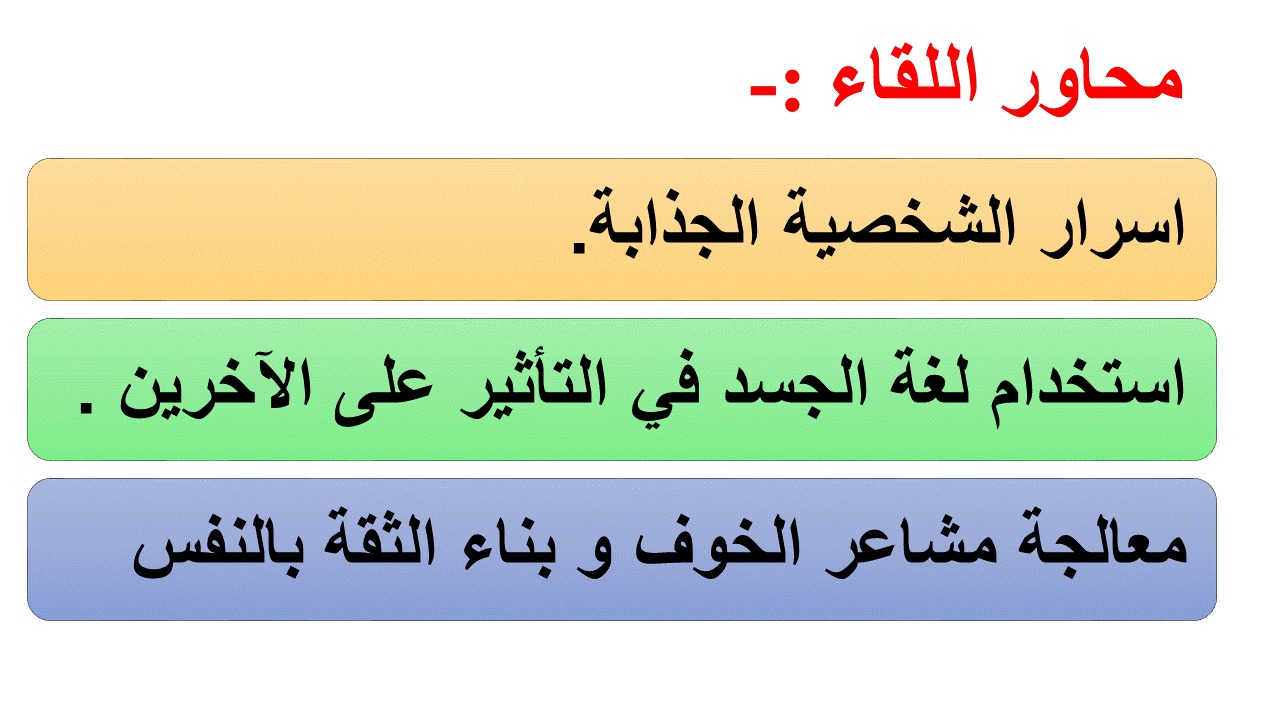 محاور اللقاء :-

اسرار الشخصية الجذابة.

استخدام لغة الجسد في التأثير على الآخرين .

معالجة مشاعر الخوف و بناء الثقة بالنفس